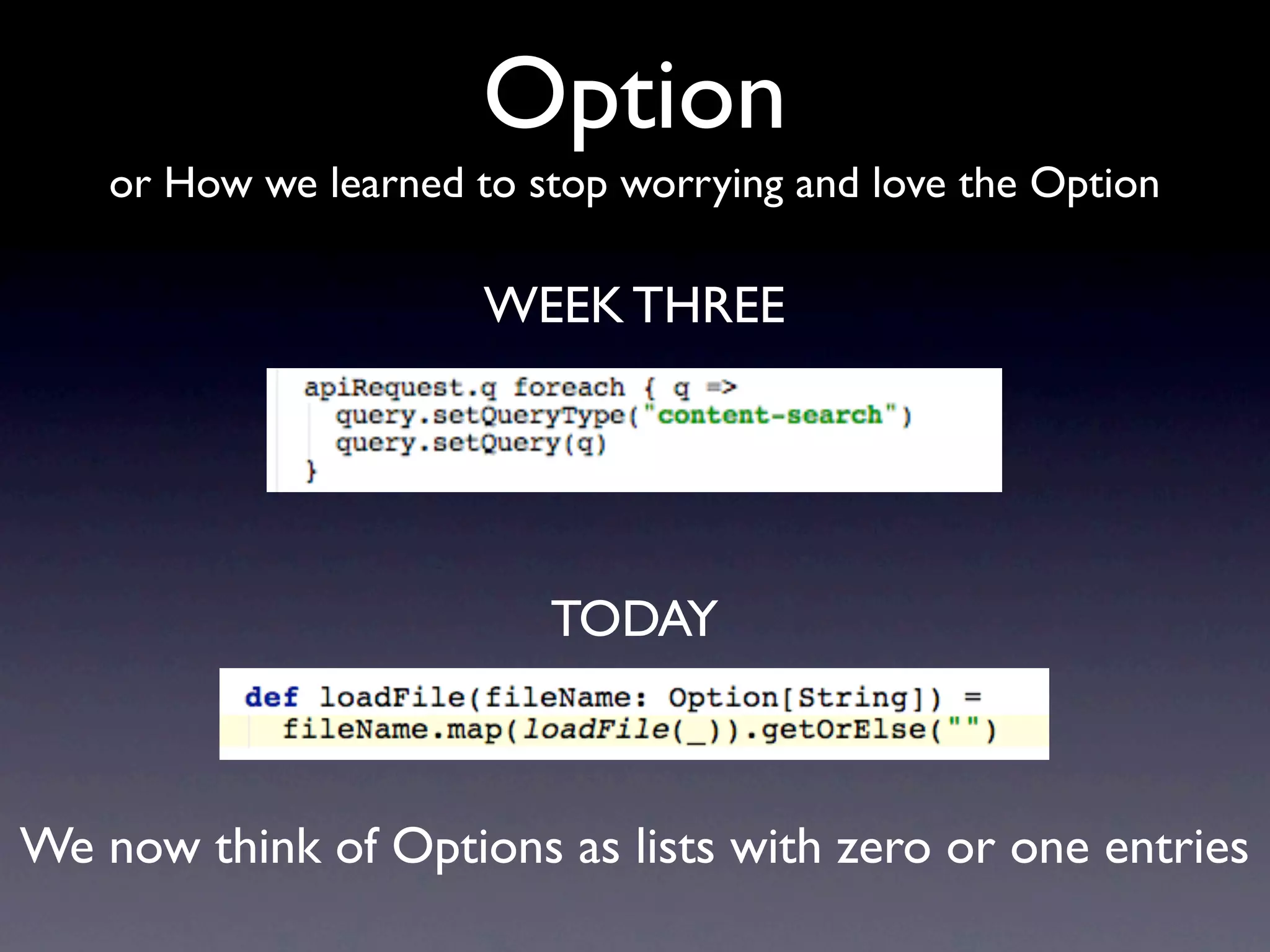 Option

or How we learned to stop worrying and love the Option

WEEK THREE

apiRequest.q foreach { q =>
  query.setQueryType("content-search")
  query.setQuery(q)
}

TODAY

def loadFile(fileName: Option[String]) =
  fileName.map(loadFile(_)).getOrElse("")

We now think of Options as lists with zero or one entries